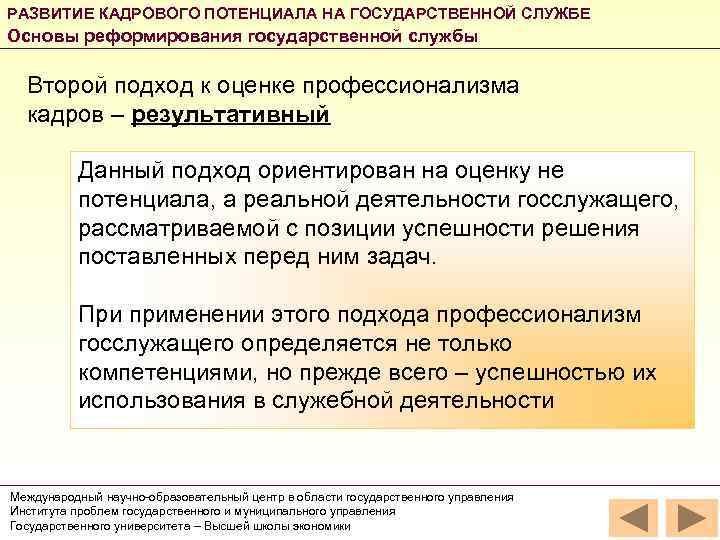 РАЗВИТИЕ КАДРОВОГО ПОТЕНЦИАЛА НА ГОСУДАРСТВЕННОЙ СЛУЖБЕ
Основы реформирования государственной службы

Второй подход к оценке профессионализма кадров – результативный

Данный подход ориентирован на оценку не потенциала, а реальной деятельности госслужащего, рассматриваемой с позиции успешности решения поставленных перед ним задач.

При применении этого подхода профессионализм госслужащего определяется не только компетенциями, но прежде всего – успешностью их использования в служебной деятельности

Международный научно-образовательный центр в области государственного управления
Института проблем государственного и муниципального управления
Государственного университета – Высшей школы экономики